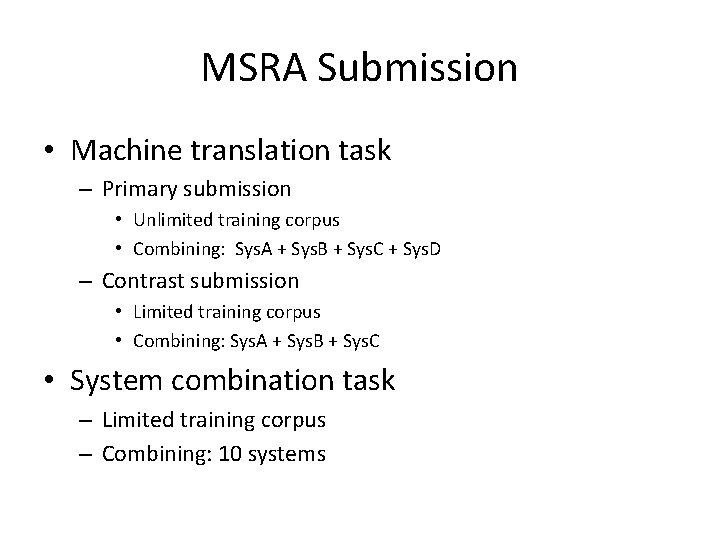 MSRA Submission

• Machine translation task
– Primary submission
• Unlimited training corpus
• Combining: SysA + SysB + SysC + SysD
– Contrast submission
• Limited training corpus
• Combining: SysA + SysB + SysC
• System combination task
– Limited training corpus
– Combining: 10 systems